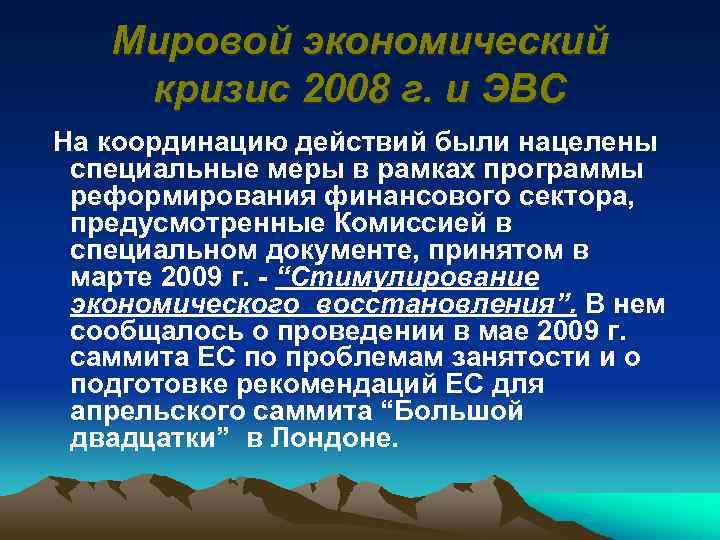 Мировой экономический кризис 2008 г. и ЭВС

На координацию действий были нацелены специальные меры в рамках программы реформирования финансового сектора, предусмотренные Комиссией в специальном документе, принятом в марте 2009 г. - “Стимулирование экономического восстановления”. В нем сообщалось о проведении в мае 2009 г. саммита ЕС по проблемам занятости и о подготовке рекомендаций ЕС для апрельского саммита “Большой двадцатки” в Лондоне.